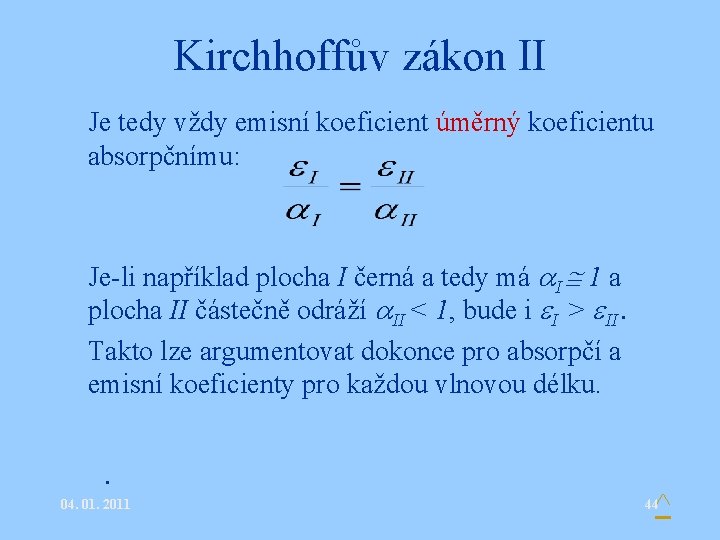 Kirchhoffův zákon II

Je tedy vždy emisní koeficient úměrný koeficientu absorpčnímu: $\frac{\varepsilon_I}{\alpha_I} = \frac{\varepsilon_{II}}{\alpha_{II}}$

Je-li například plocha $I$ černá a tedy má $\alpha_I \cong 1$ a plocha $II$ částečně odráží $\alpha_{II} < 1$, bude i $\varepsilon_I > \varepsilon_{II}$.

Takto lze argumentovat dokonce pro absorpčí a emisní koeficienty pro každou vlnovou délku.

.

04. 01. 2011

44